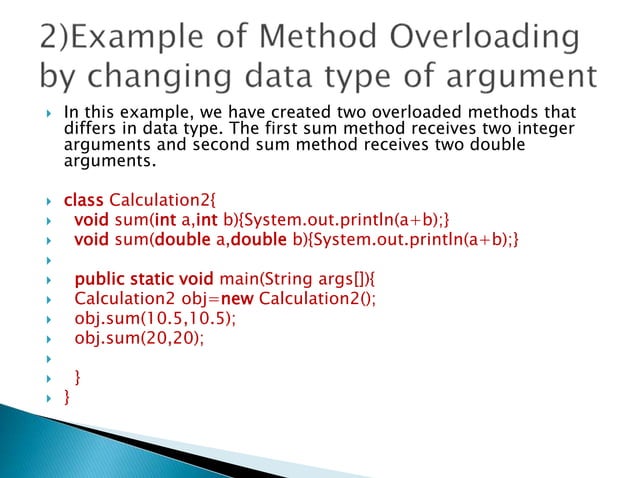 2)Example of Method Overloading by changing data type of argument

In this example, we have created two overloaded methods that differs in data type. The first sum method receives two integer arguments and second sum method receives two double arguments.

class Calculation2{
void sum(int a,int b){System.out.println(a+b);}
void sum(double a,double b){System.out.println(a+b);}

public static void main(String args[]){
Calculation2 obj=new Calculation2();
obj.sum(10.5,10.5);
obj.sum(20,20);

}
}